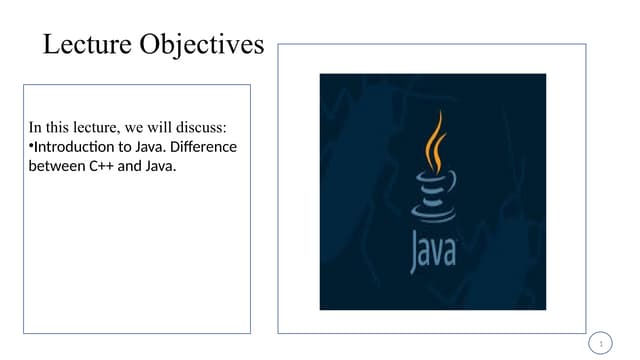 Lecture Objectives

In this lecture, we will discuss:
•Introduction to Java. Difference between C++ and Java.

Java

1